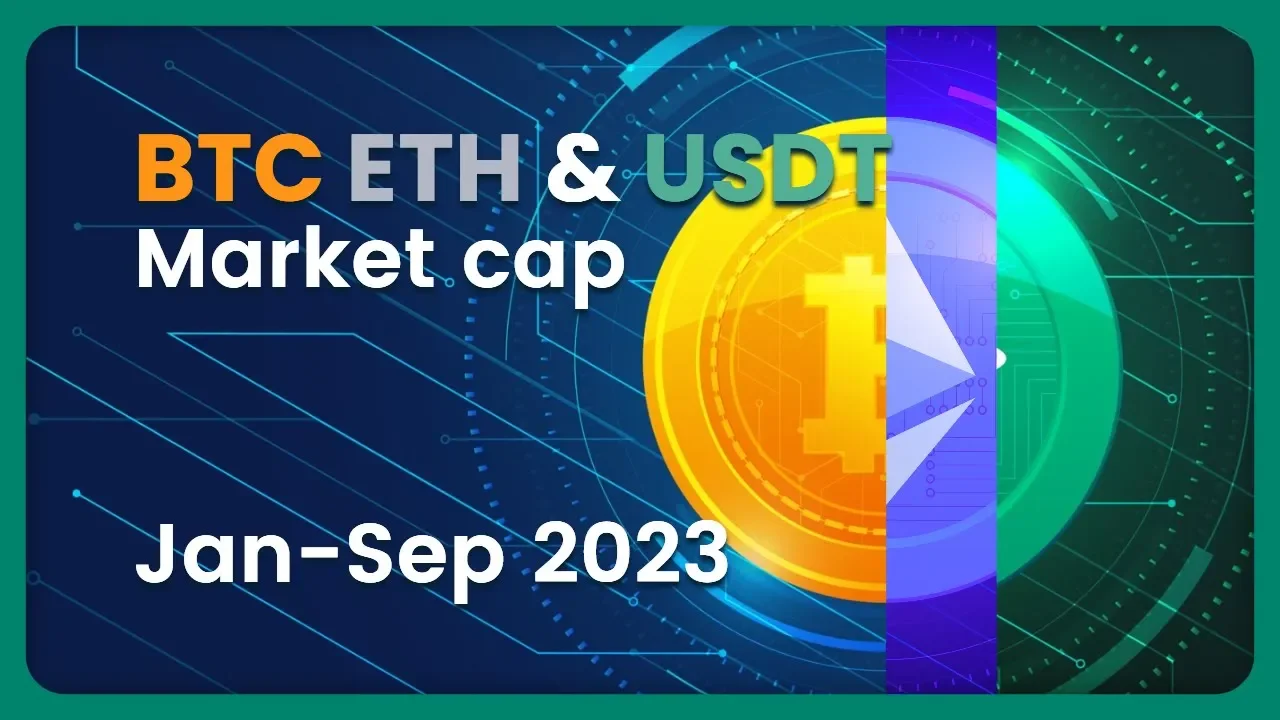 BTC ETH & USDT
Market cap

Jan-Sep 2023